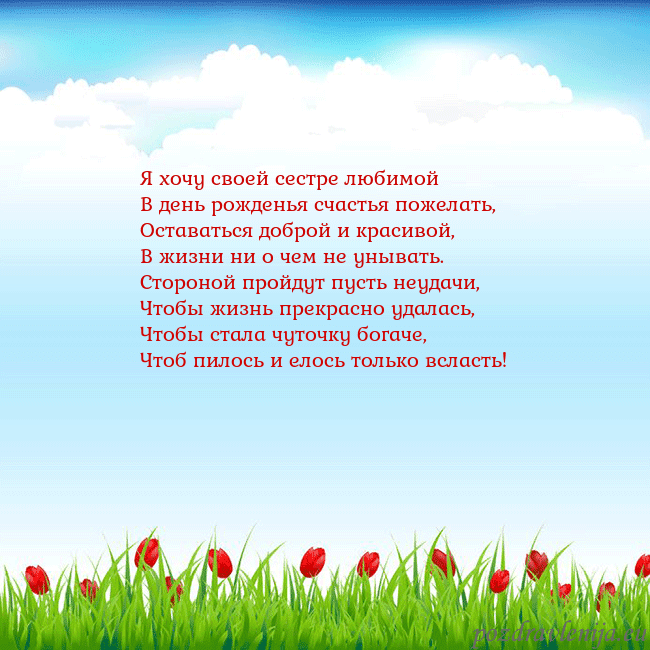 Я хочу своей сестре любимой
В день рожденья счастья пожелать,
Оставаться доброй и красивой,
В жизни ни о чем не унывать.
Стороной пройдут пусть неудачи,
Чтобы жизнь прекрасно удалась,
Чтобы стала чуточку богаче,
Чтоб пилось и елось только всласть!

pozdravlenija.eu